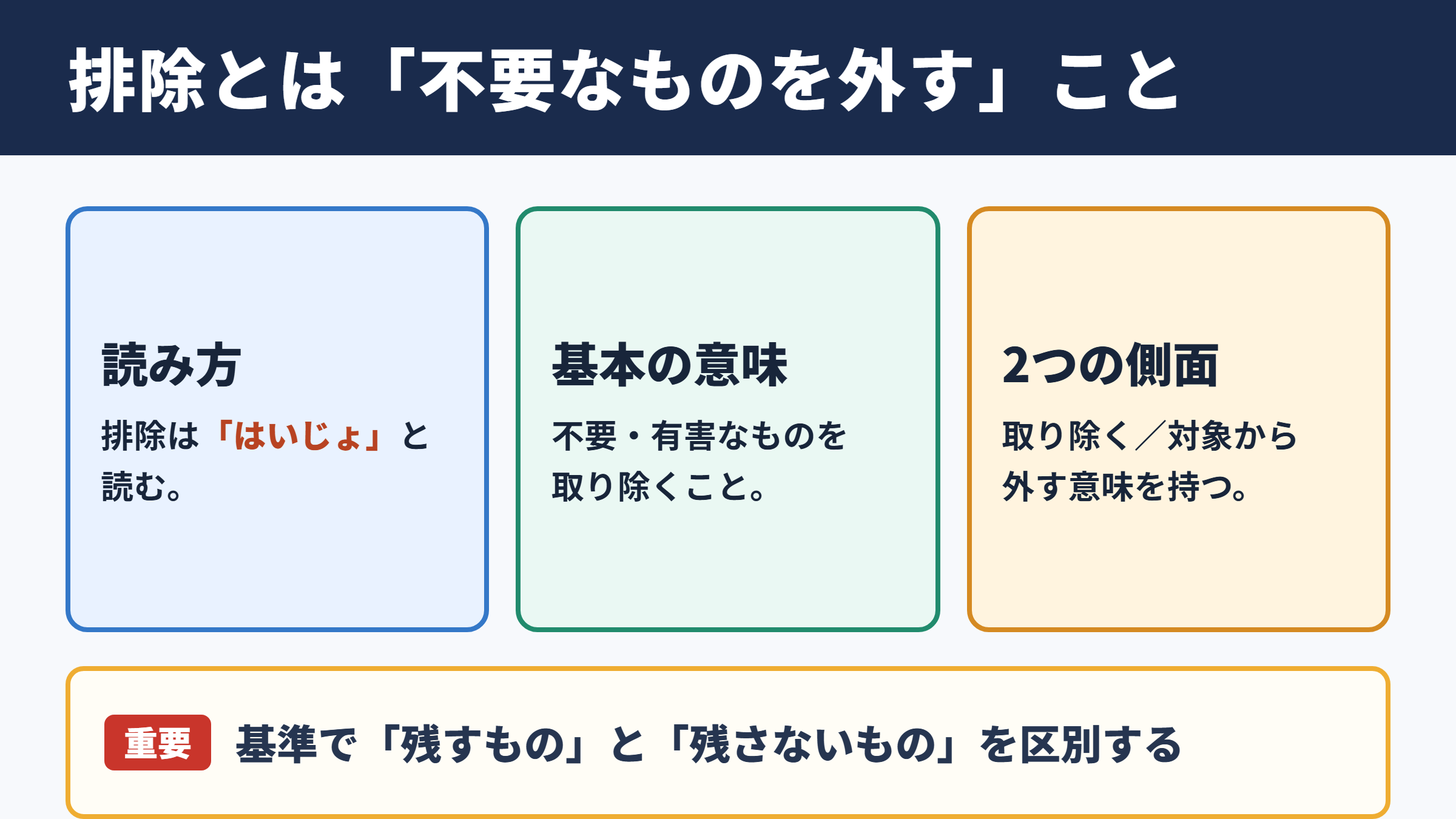 排除とは「不要なものを外す」こと

読み方

排除は「はいじょ」と読む。

基本の意味

不要・有害なものを取り除くこと。

2つの側面

取り除く／対象から外す意味を持つ。

重要 基準で「残すもの」と「残さないもの」を区別する